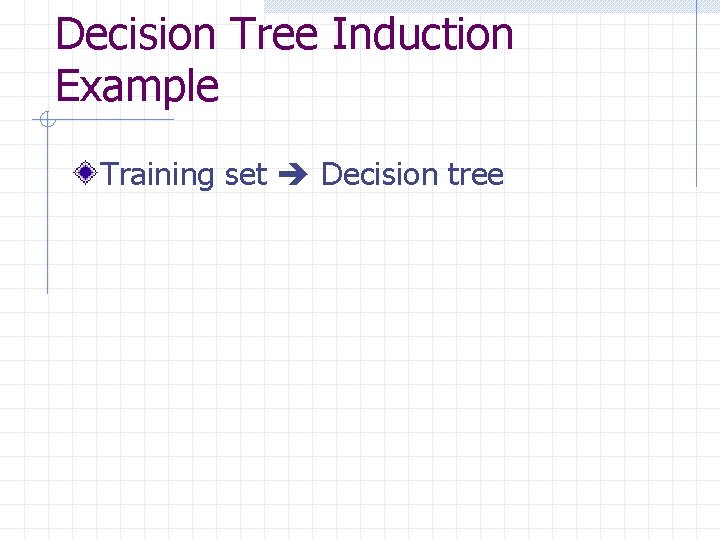 Decision Tree Induction Example

Training set ➔ Decision tree